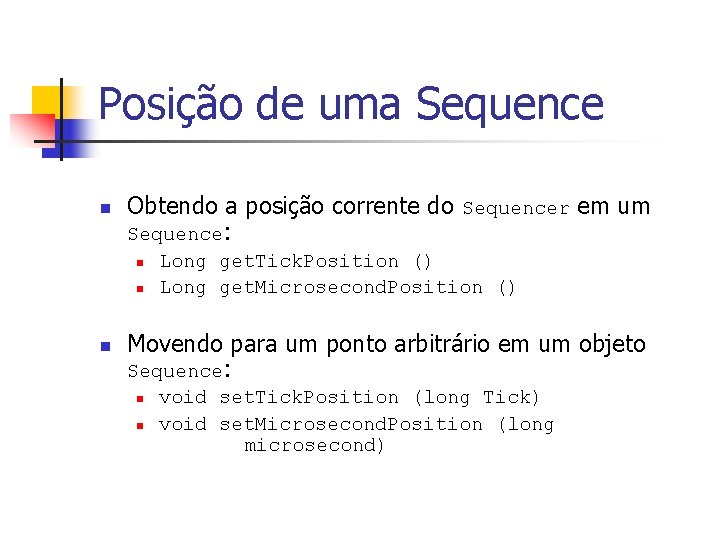 Posição de uma Sequence

Obtendo a posição corrente do Sequencer em um Sequence:
Long getTickPosition ()
Long getMicrosecondPosition ()

Movendo para um ponto arbitrário em um objeto Sequence:
void setTickPosition (long Tick)
void setMicrosecondPosition (long microsecond)